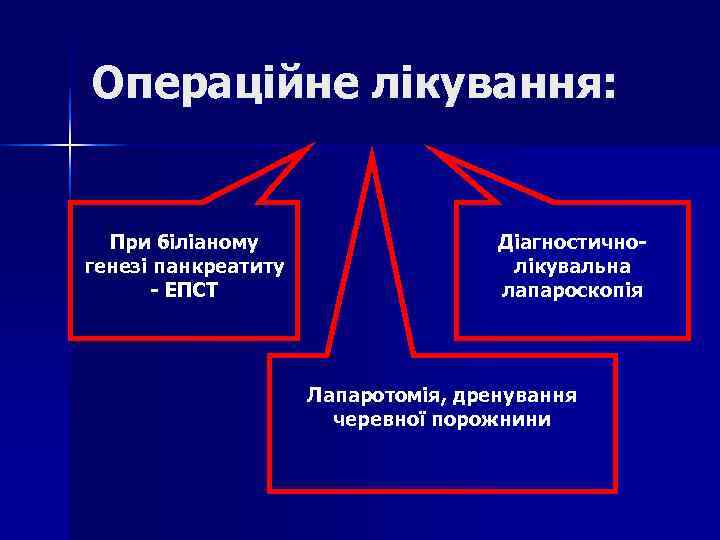 Операційне лікування:

При біліаному генезі панкреатиту - ЕПСТ

Діагностично-лікувальна лапароскопія

Лапаротомія, дренування черевної порожнини